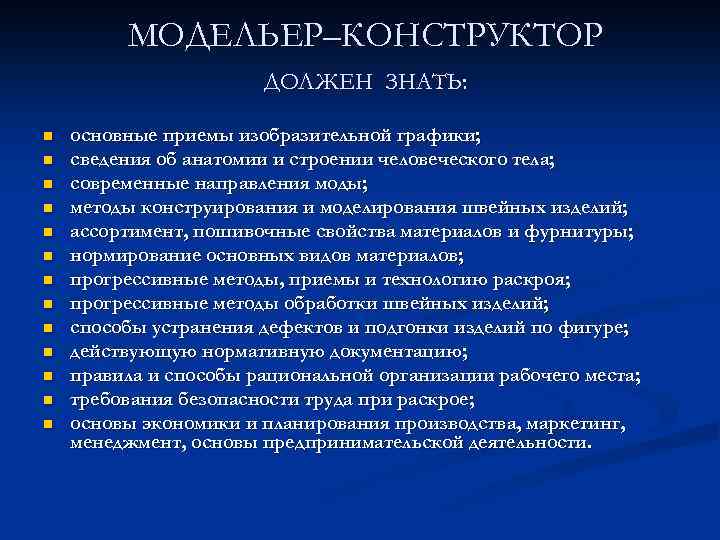 МОДЕЛЬЕР–КОНСТРУКТОР

ДОЛЖЕН ЗНАТЬ:

- основные приемы изобразительной графики;
- сведения об анатомии и строении человеческого тела;
- современные направления моды;
- методы конструирования и моделирования швейных изделий;
- ассортимент, пошивочные свойства материалов и фурнитуры;
- нормирование основных видов материалов;
- прогрессивные методы, приемы и технологию раскроя;
- прогрессивные методы обработки швейных изделий;
- способы устранения дефектов и подгонки изделий по фигуре;
- действующую нормативную документацию;
- правила и способы рациональной организации рабочего места;
- требования безопасности труда при раскрое;
- основы экономики и планирования производства, маркетинг, менеджмент, основы предпринимательской деятельности.